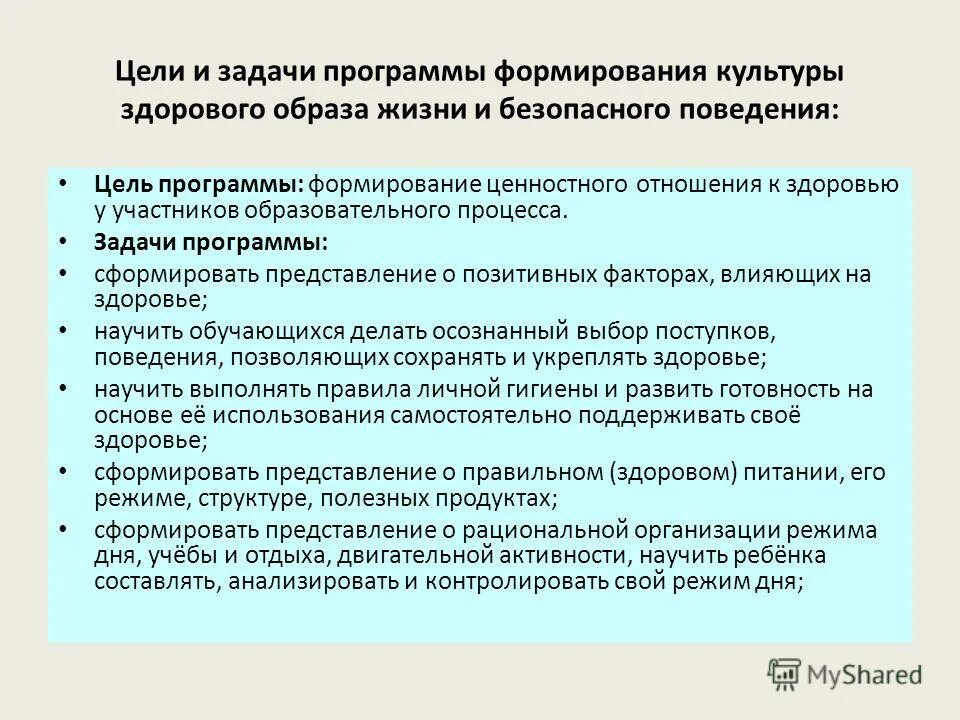 Цели и задачи программы формирования культуры здорового образа жизни и безопасного поведения:

• Цель программы: формирование ценностного отношения к здоровью у участников образовательного процесса.
• Задачи программы:
• сформировать представление о позитивных факторах, влияющих на здоровье;
• научить обучающихся делать осознанный выбор поступков, поведения, позволяющих сохранять и укреплять здоровье;
• научить выполнять правила личной гигиены и развить готовность на основе её использования самостоятельно поддерживать своё здоровье;
• сформировать представление о правильном (здоровом) питании, его режиме, структуре, полезных продуктах;
• сформировать представление о рациональной организации режима дня, учёбы и отдыха, двигательной активности, научить ребёнка составлять, анализировать и контролировать свой режим дня;

MyShared